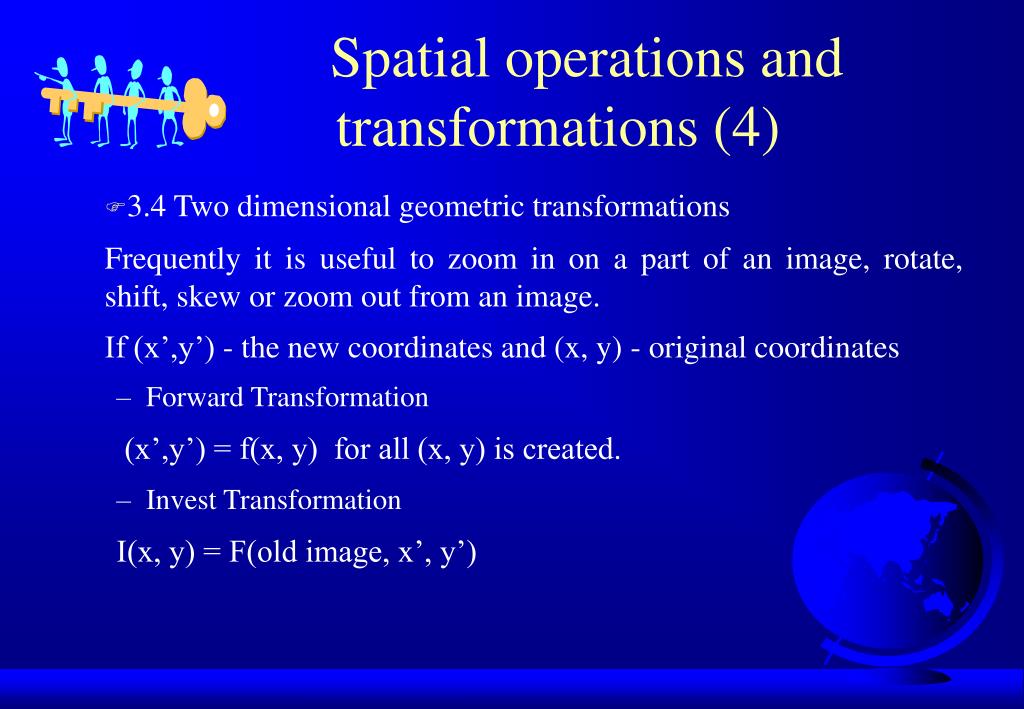 Spatial operations and transformations (4)

3.4 Two dimensional geometric transformations

Frequently it is useful to zoom in on a part of an image, rotate, shift, skew or zoom out from an image.

If (x’,y’) - the new coordinates and (x, y) - original coordinates

– Forward Transformation

(x’,y’) = f(x, y) for all (x, y) is created.

– Invest Transformation

I(x, y) = F(old image, x’, y’)